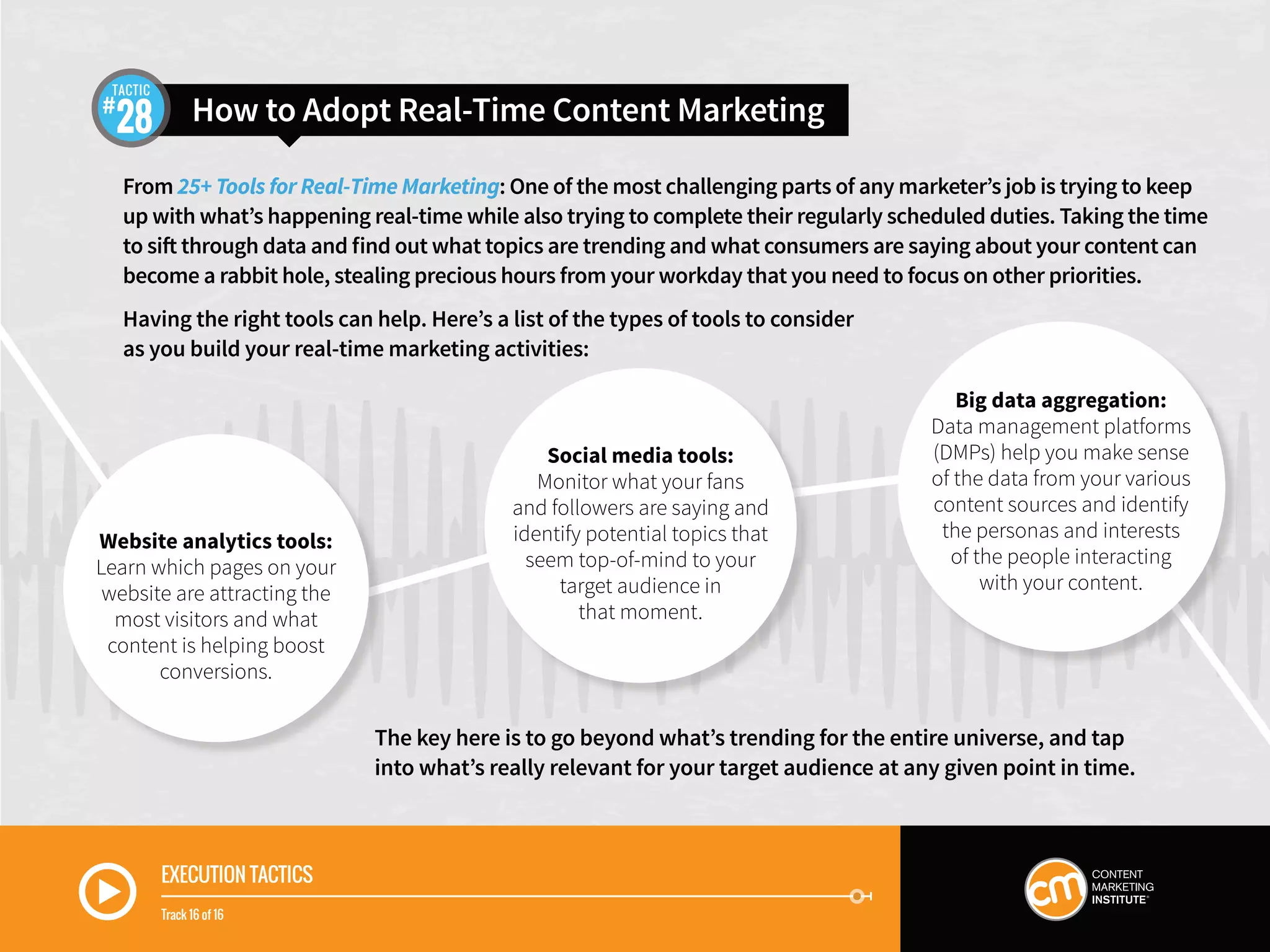 TACTIC #28

How to Adopt Real-Time Content Marketing

From 25+ Tools for Real-Time Marketing: One of the most challenging parts of any marketer's job is trying to keep up with what's happening real-time while also trying to complete their regularly scheduled duties. Taking the time to sift through data and find out what topics are trending and what consumers are saying about your content can become a rabbit hole, stealing precious hours from your workday that you need to focus on other priorities.

Having the right tools can help. Here's a list of the types of tools to consider as you build your real-time marketing activities:

Website analytics tools: Learn which pages on your website are attracting the most visitors and what content is helping boost conversions.

Social media tools: Monitor what your fans and followers are saying and identify potential topics that seem top-of-mind to your target audience in that moment.

Big data aggregation: Data management platforms (DMPs) help you make sense of the data from your various content sources and identify the personas and interests of the people interacting with your content.

The key here is to go beyond what's trending for the entire universe, and tap into what's really relevant for your target audience at any given point in time.

EXECUTION TACTICS

Track 16 of 16

cm CONTENT MARKETING INSTITUTE